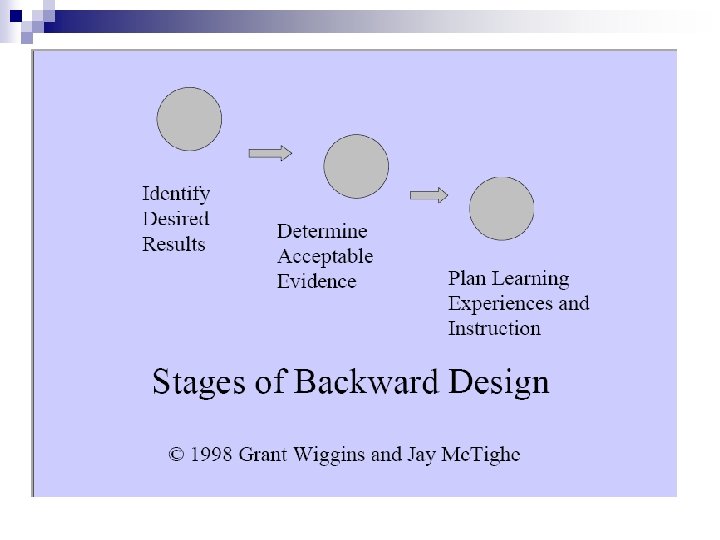 Identify Desired Results

Determine Acceptable Evidence

Plan Learning Experiences and Instruction

Stages of Backward Design

© 1998 Grant Wiggins and Jay McTighe